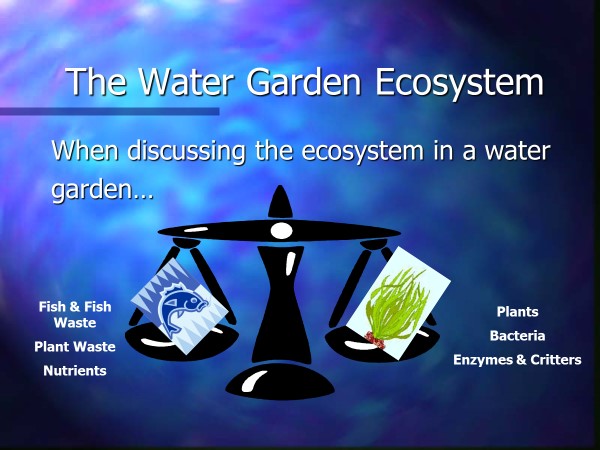 The Water Garden Ecosystem

When discussing the ecosystem in a water garden…

Fish & Fish Waste

Plant Waste

Nutrients

Plants

Bacteria

Enzymes & Critters